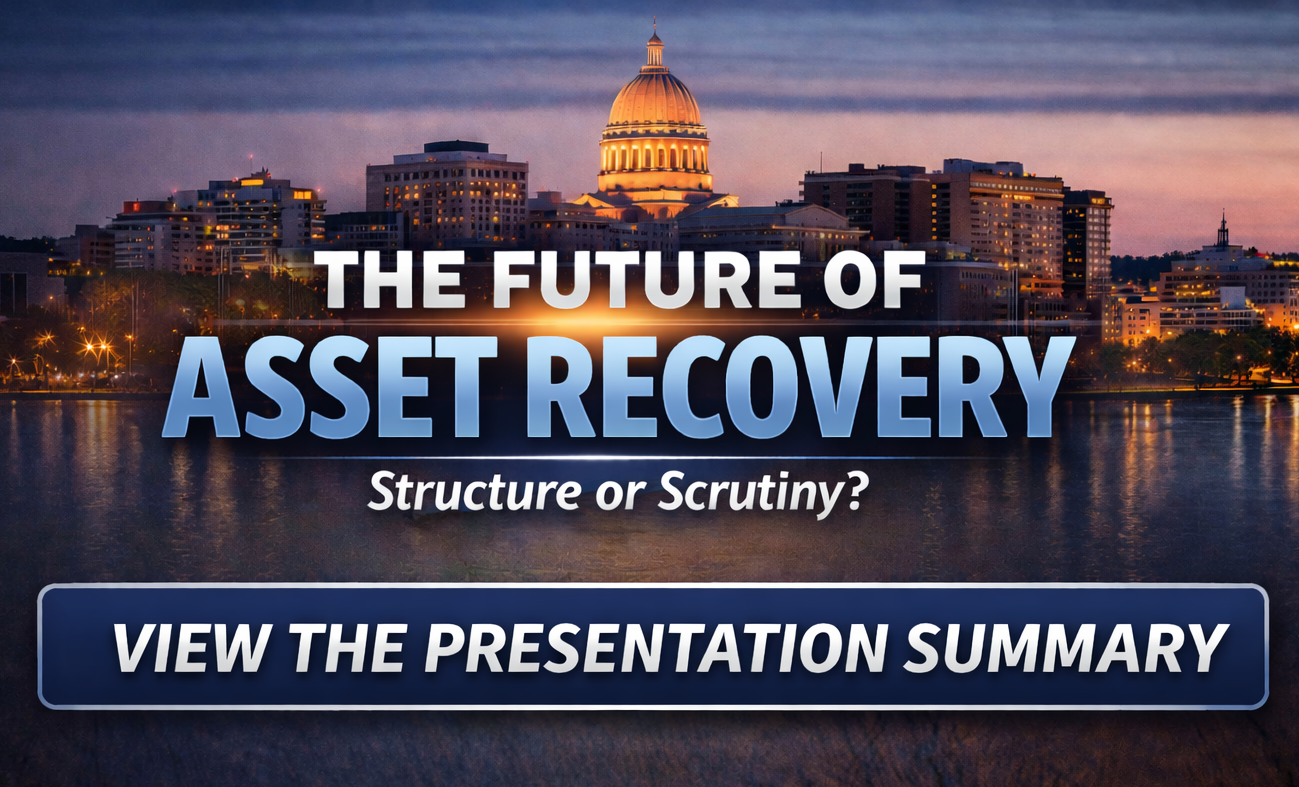 THE FUTURE OF
ASSET RECOVERY
Structure or Scrutiny?

VIEW THE PRESENTATION SUMMARY